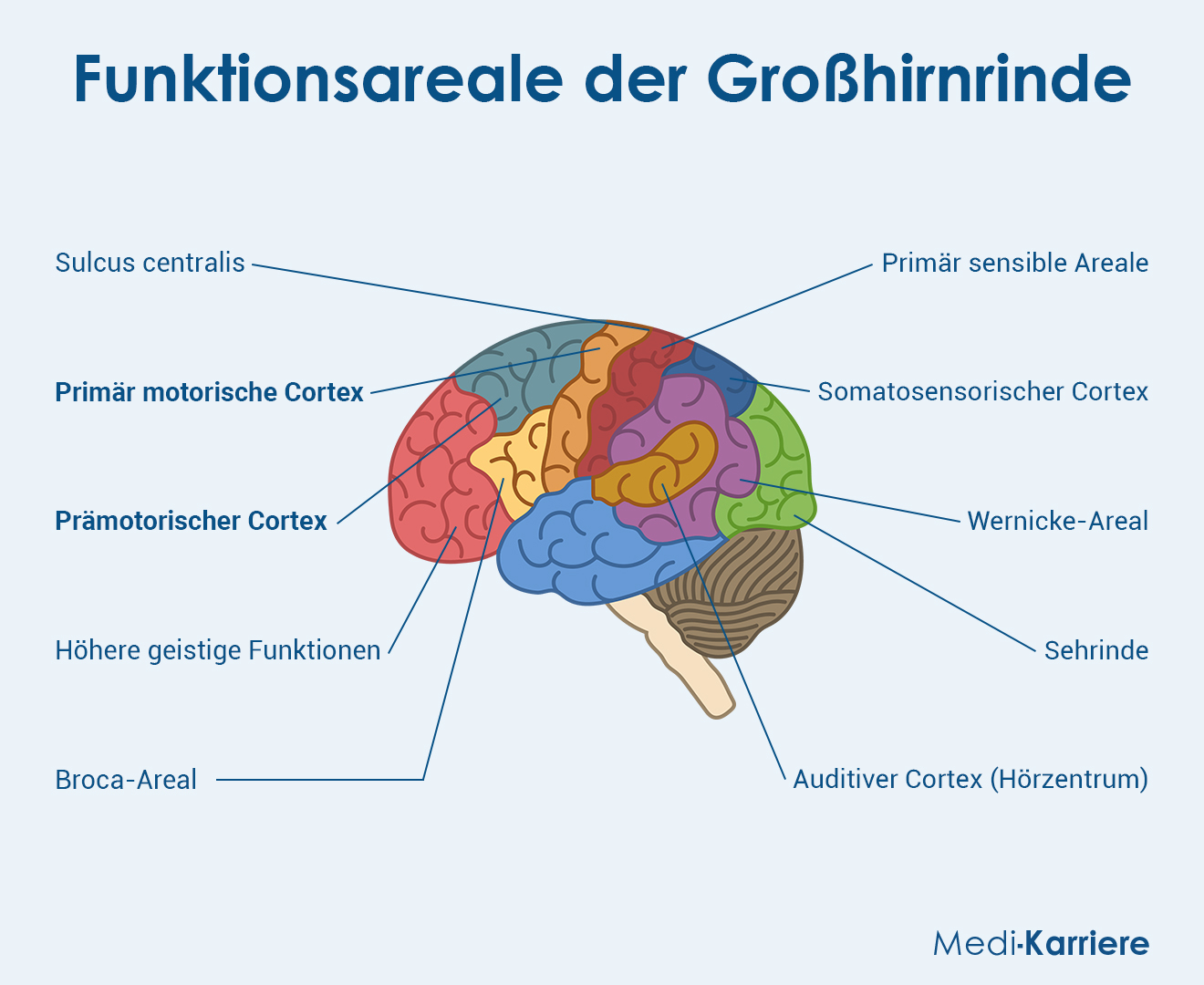 Funktionsareale der Großhirnrinde

Sulcus centralis

Primär motorische Cortex

Prämotorischer Cortex

Höhere geistige Funktionen

Broca-Areal

Primär sensible Areale

Somatosensorischer Cortex

Wernicke-Areal

Sehrinde

Auditiver Cortex (Hörzentrum)

Medi-Karriere